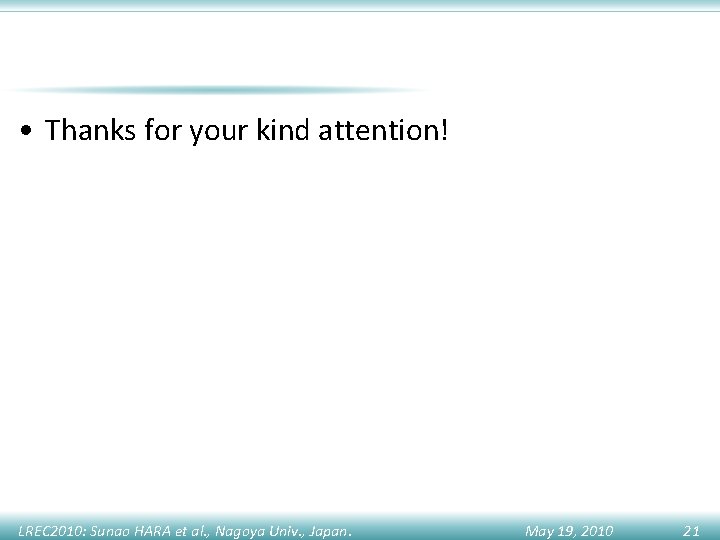 • Thanks for your kind attention!

LREC2010: Sunao HARA et al., Nagoya Univ., Japan. May 19, 2010 21